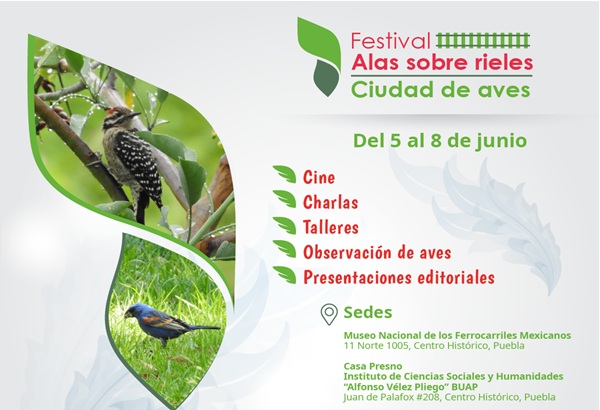 Festival
Alas sobre rieles
Ciudad de aves

Del 5 al 8 de junio

Cine
Charlas
Talleres
Observación de aves
Presentaciones editoriales

Sedes

Museo Nacional de los Ferrocarriles Mexicanos
11 Norte 1005, Centro Histórico, Puebla

Casa Presno
Instituto de Ciencias Sociales y Humanidades
"Alfonso Vélez Pliego" BUAP
Juan de Palafox #208, Centro Histórico, Puebla